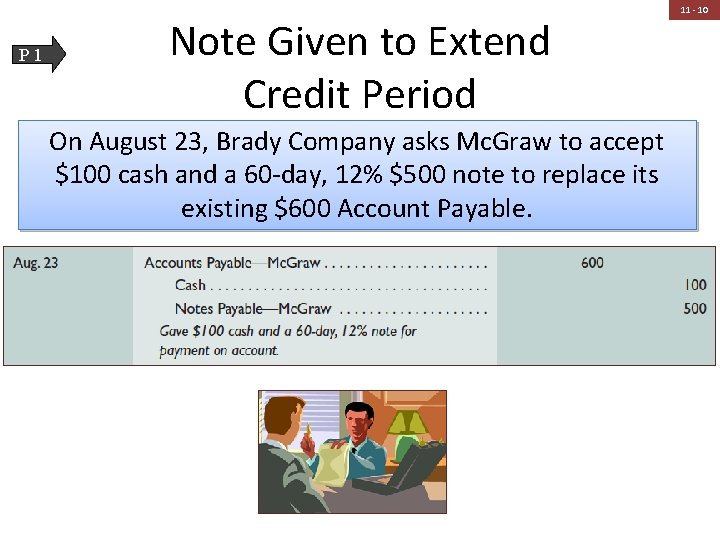 11 - 10

P 1

Note Given to Extend Credit Period

On August 23, Brady Company asks McGraw to accept \$100 cash and a 60-day, 12% \$500 note to replace its existing \$600 Account Payable.

| Aug. 23 | Accounts Payable—McGraw . . . . . . . . . . . . . . . . . . . . . | 600 | |
|---|---|---|---|
| | Cash . . . . . . . . . . . . . . . . . . . . . . . . . . . . . . . . . . . . | | 100 |
| | Notes Payable—McGraw . . . . . . . . . . . . . . . . . . . | | 500 |
| | Gave \$100 cash and a 60-day, 12% note for payment on account. | | |